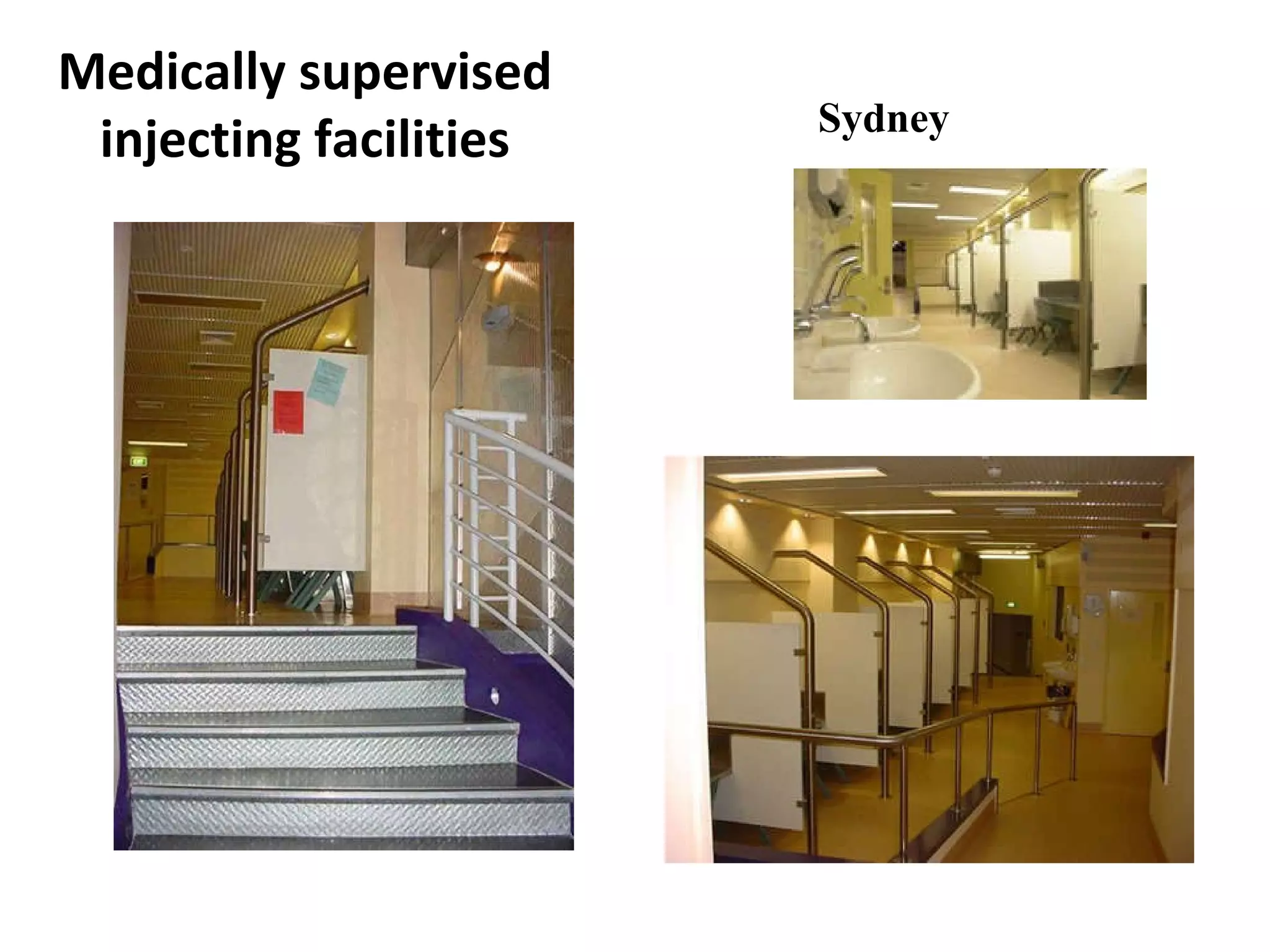 Medically supervised injecting facilities

Sydney